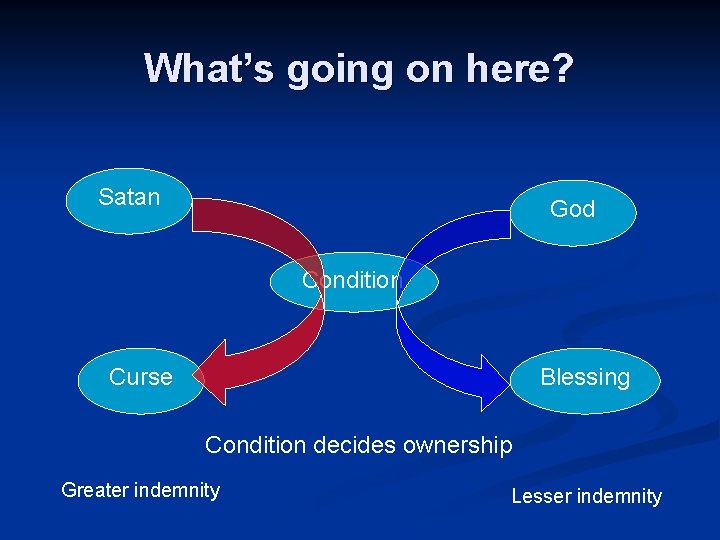 What's going on here?

Satan

God

Condition

Curse

Blessing

Condition decides ownership

Greater indemnity

Lesser indemnity